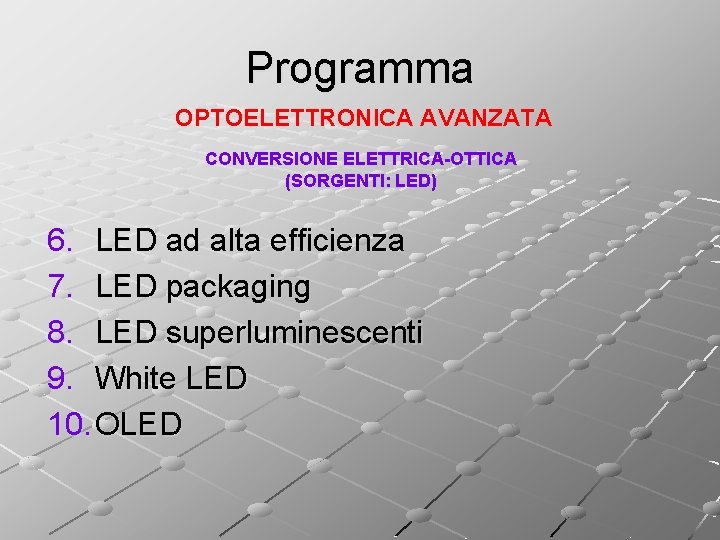 Programma

OPTOELETTRONICA AVANZATA

CONVERSIONE ELETTRICA-OTTICA
(SORGENTI: LED)

6. LED ad alta efficienza
7. LED packaging
8. LED superluminescenti
9. White LED
10. OLED